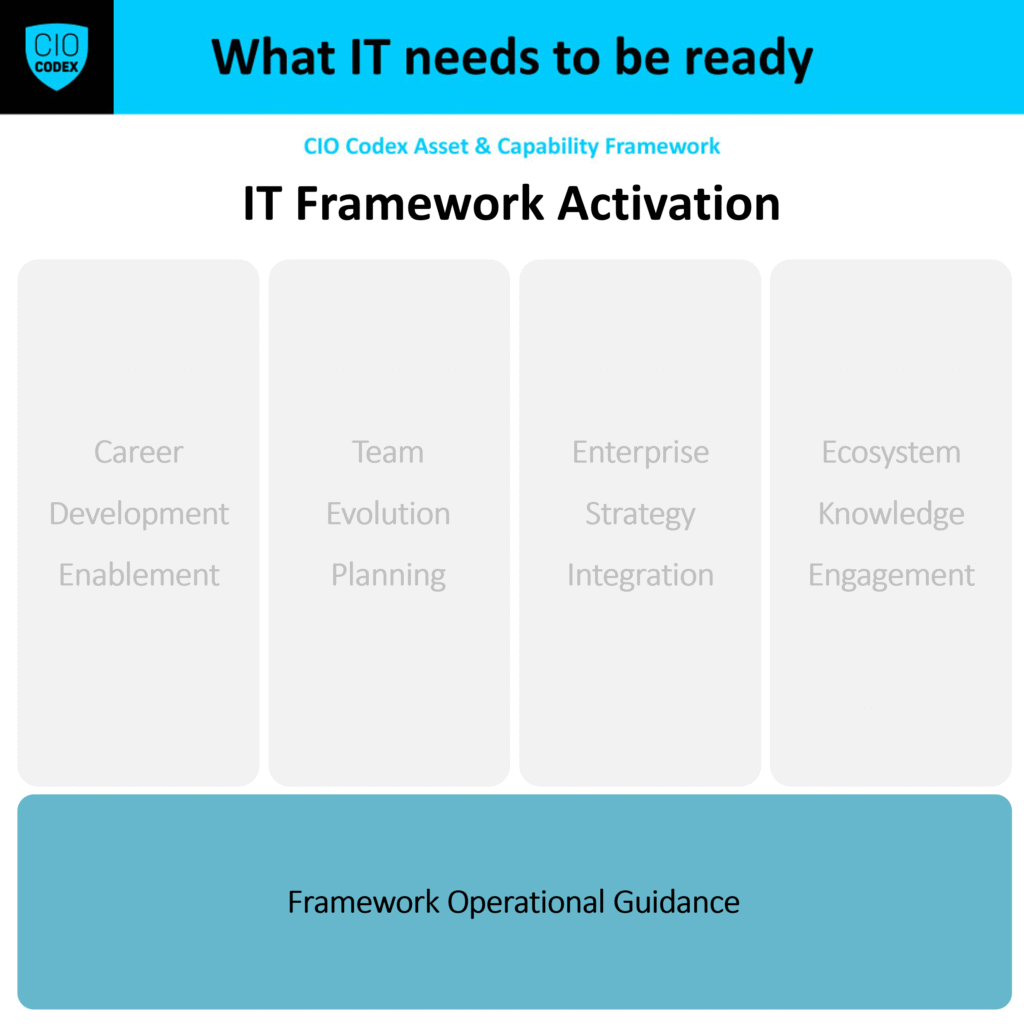 CIO CODEX

What IT needs to be ready

CIO Codex Asset & Capability Framework

IT Framework Activation

Career Development Enablement

Team Evolution Planning

Enterprise Strategy Integration

Ecosystem Knowledge Engagement

Framework Operational Guidance